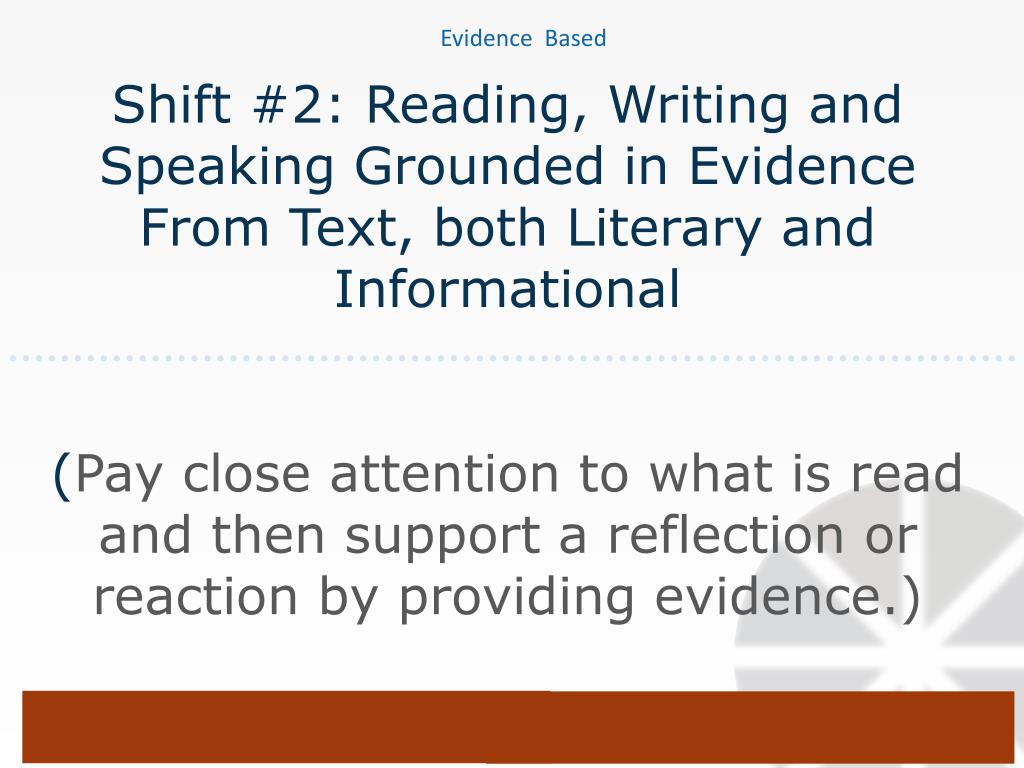 Evidence Based

Shift #2: Reading, Writing and Speaking Grounded in Evidence From Text, both Literary and Informational

(Pay close attention to what is read and then support a reflection or reaction by providing evidence.)